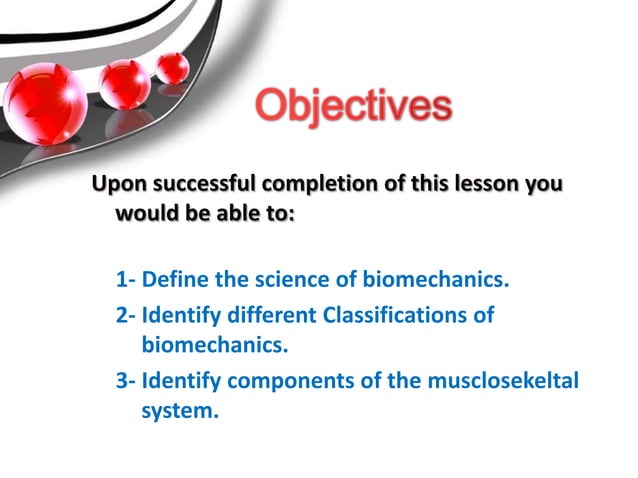 Objectives

Upon successful completion of this lesson you would be able to:

1- Define the science of biomechanics.
2- Identify different Classifications of biomechanics.
3- Identify components of the musclosekeltal system.